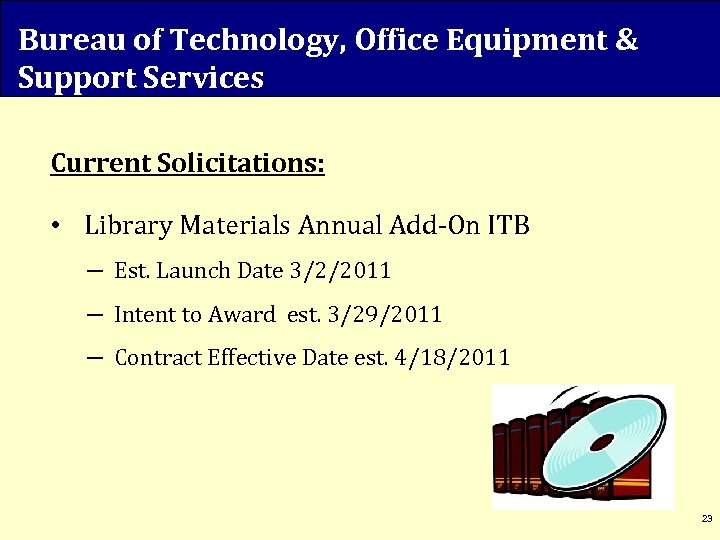 Bureau of Technology, Office Equipment & Support Services

Current Solicitations:

• Library Materials Annual Add-On ITB

– Est. Launch Date 3/2/2011

– Intent to Award est. 3/29/2011

– Contract Effective Date est. 4/18/2011

23